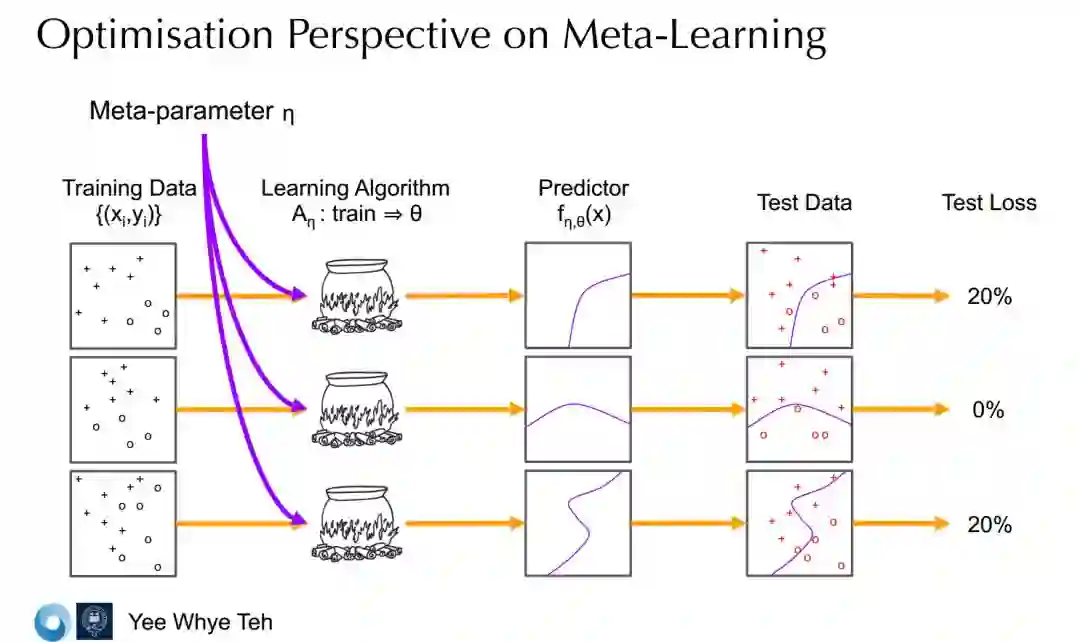 Optimisation Perspective on Meta-Learning

Meta-parameter $\eta$

Training Data $\{(x_i,y_i)\}$

Learning Algorithm $A_\eta$ : train $\Rightarrow \theta$

Predictor $f_{\eta,\theta}(x)$

Test Data

Test Loss

20%

0%

20%

Yee Whye Teh